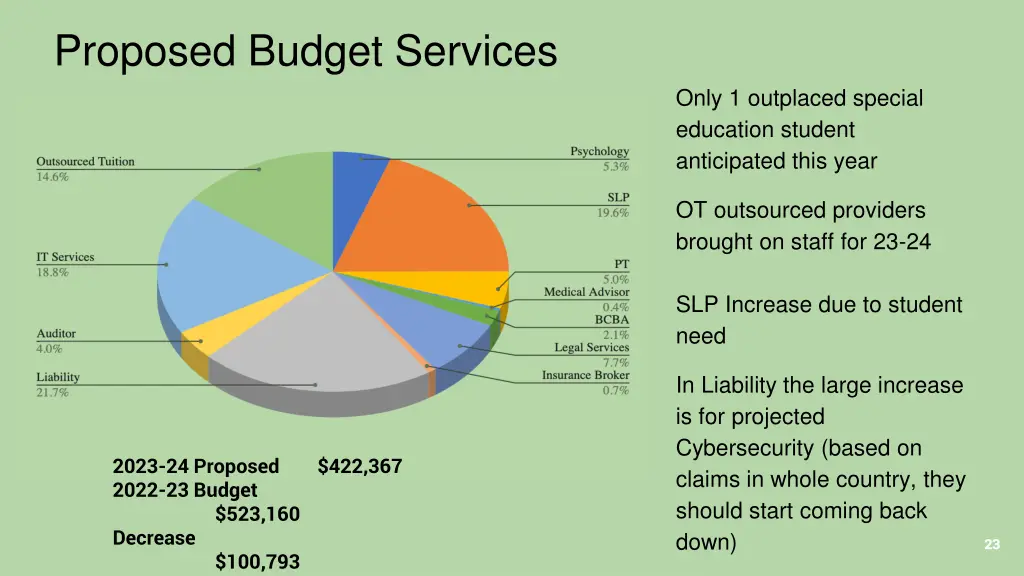 Proposed Budget Services

Outsourced Tuition
14.6%

IT Services
18.8%

Auditor
4.0%

Liability
21.7%

Psychology
5.3%

SLP
19.6%

PT
5.0%

Medical Advisor
0.4%

BCBA
2.1%

Legal Services
7.7%

Insurance Broker
0.7%

2023-24 Proposed $422,367
2022-23 Budget $523,160
Decrease $100,793

Only 1 outplaced special education student anticipated this year

OT outsourced providers brought on staff for 23-24

SLP Increase due to student need

In Liability the large increase is for projected Cybersecurity (based on claims in whole country, they should start coming back down)

23